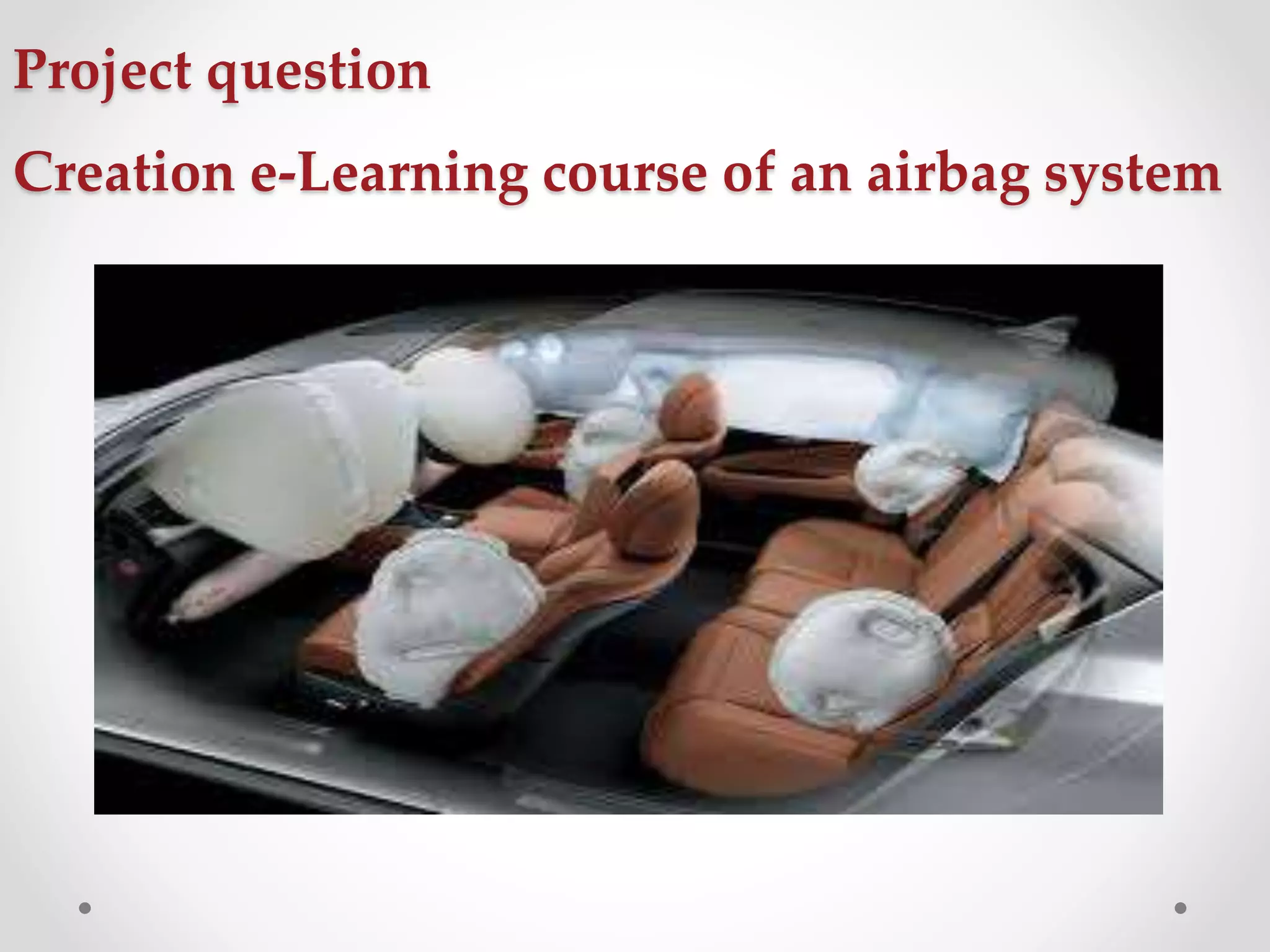 Project question

Creation e-Learning course of an airbag system